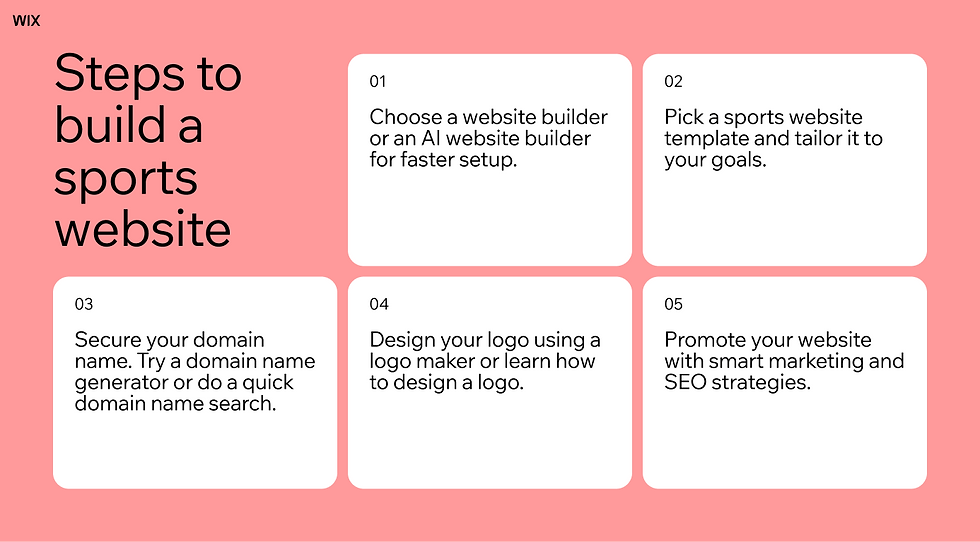 WIX

Steps to build a sports website

01

Choose a website builder or an AI website builder for faster setup.

02

Pick a sports website template and tailor it to your goals.

03

Secure your domain name. Try a domain name generator or do a quick domain name search.

04

Design your logo using a logo maker or learn how to design a logo.

05

Promote your website with smart marketing and SEO strategies.